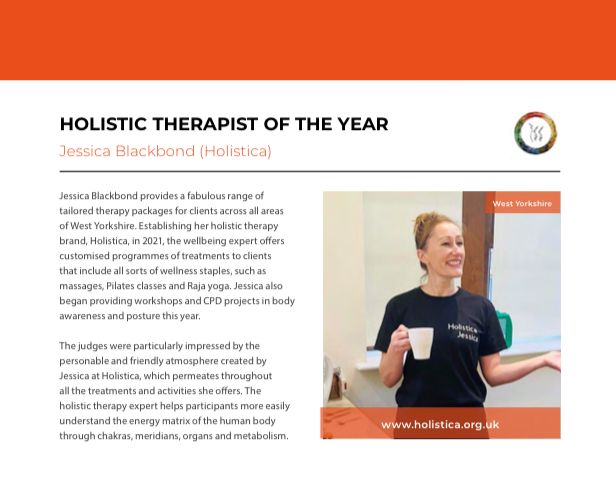 HOLISTIC THERAPIST OF THE YEAR

Jessica Blackbond (Holistica)

Jessica Blackbond provides a fabulous range of tailored therapy packages for clients across all areas of West Yorkshire. Establishing her holistic therapy brand, Holistica, in 2021, the wellbeing expert offers customised programmes of treatments to clients that include all sorts of wellness staples, such as massages, Pilates classes and Raja yoga. Jessica also began providing workshops and CPD projects in body awareness and posture this year.

The judges were particularly impressed by the personable and friendly atmosphere created by Jessica at Holistica, which permeates throughout all the treatments and activities she offers. The holistic therapy expert helps participants more easily understand the energy matrix of the human body through chakras, meridians, organs and metabolism.

West Yorkshire

Holistica
Jessica

www.holistica.org.uk